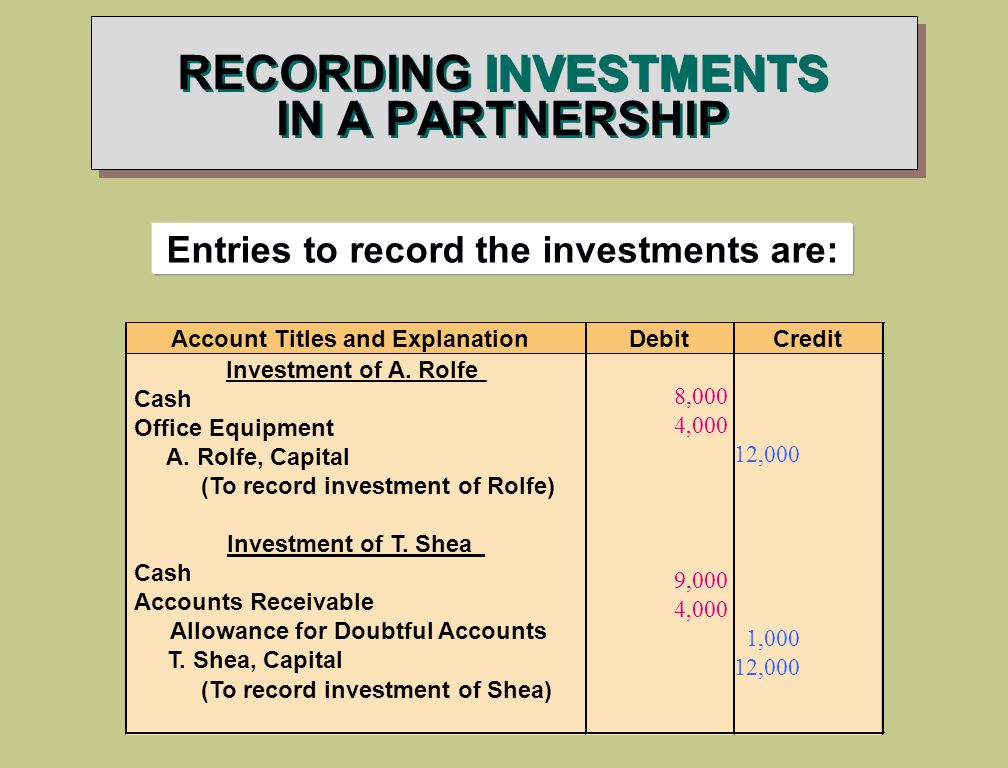 RECORDING INVESTMENTS IN A PARTNERSHIP

Entries to record the investments are:

| Account Titles and Explanation | Debit | Credit |
|---|---|---|
| Investment of A. Rolfe | | |
| Cash | 8,000 | |
| Office Equipment | 4,000 | |
| A. Rolfe, Capital | | 12,000 |
| (To record investment of Rolfe) | | |
| Investment of T. Shea | | |
| Cash | 9,000 | |
| Accounts Receivable | 4,000 | |
| Allowance for Doubtful Accounts | | 1,000 |
| T. Shea, Capital | | 12,000 |
| (To record investment of Shea) | | |